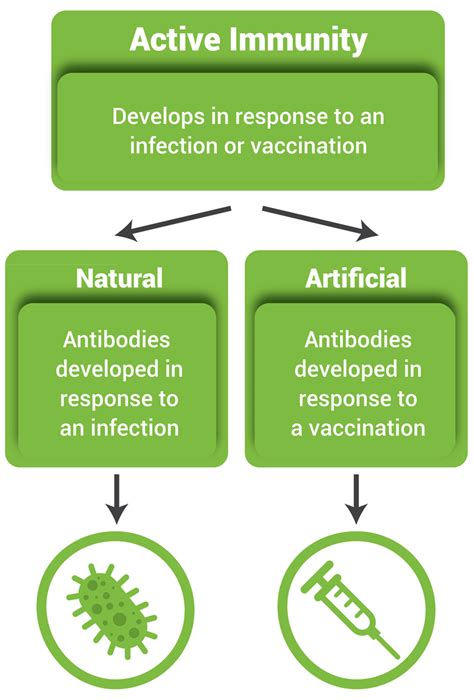 Active Immunity

Develops in response to an infection or vaccination

Natural

Antibodies developed in response to an infection

Artificial

Antibodies developed in response to a vaccination